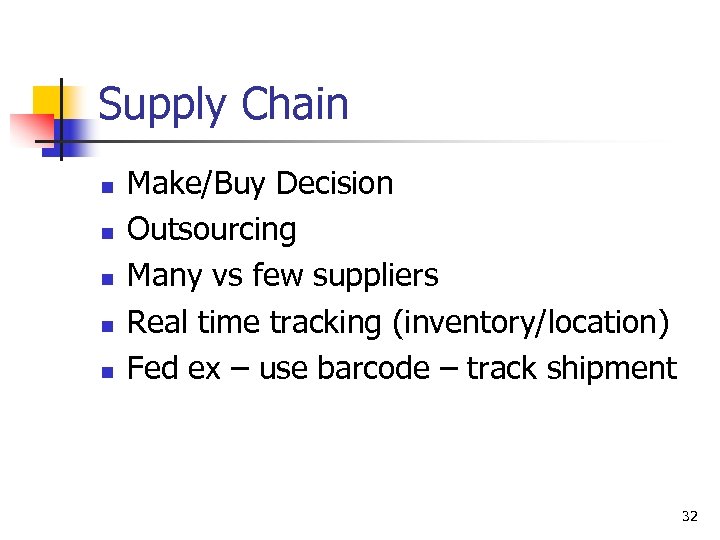 Supply Chain

- Make/Buy Decision
- Outsourcing
- Many vs few suppliers
- Real time tracking (inventory/location)
- Fed ex – use barcode – track shipment

32